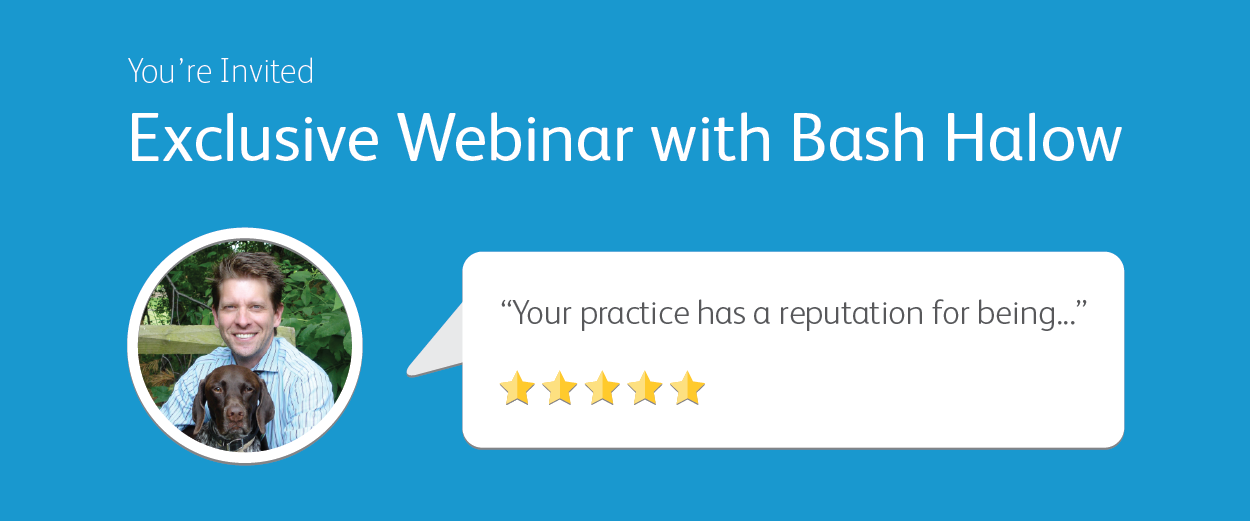 You're Invited
Exclusive Webinar with Bash Halow

"Your practice has a reputation for being..."